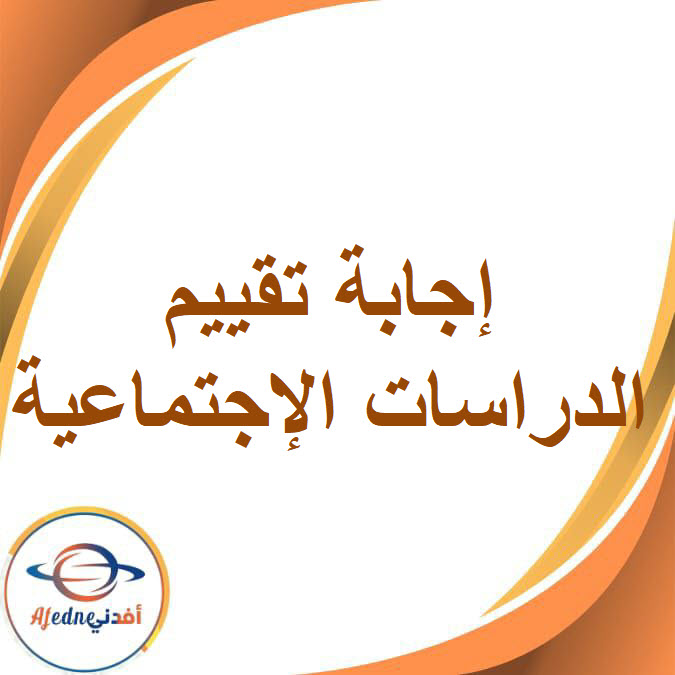 إجابة تقييم
الدراسات الإجتماعية

Afedne أفدني